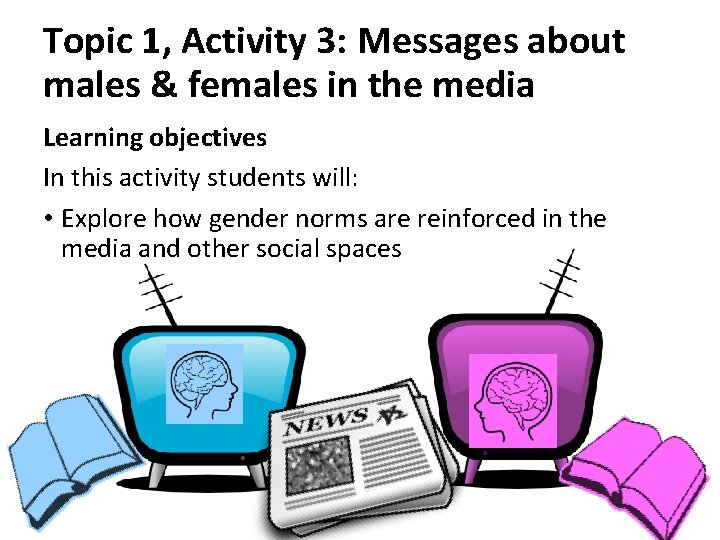 Topic 1, Activity 3: Messages about males & females in the media

Learning objectives

In this activity students will:

• Explore how gender norms are reinforced in the media and other social spaces

NEWS